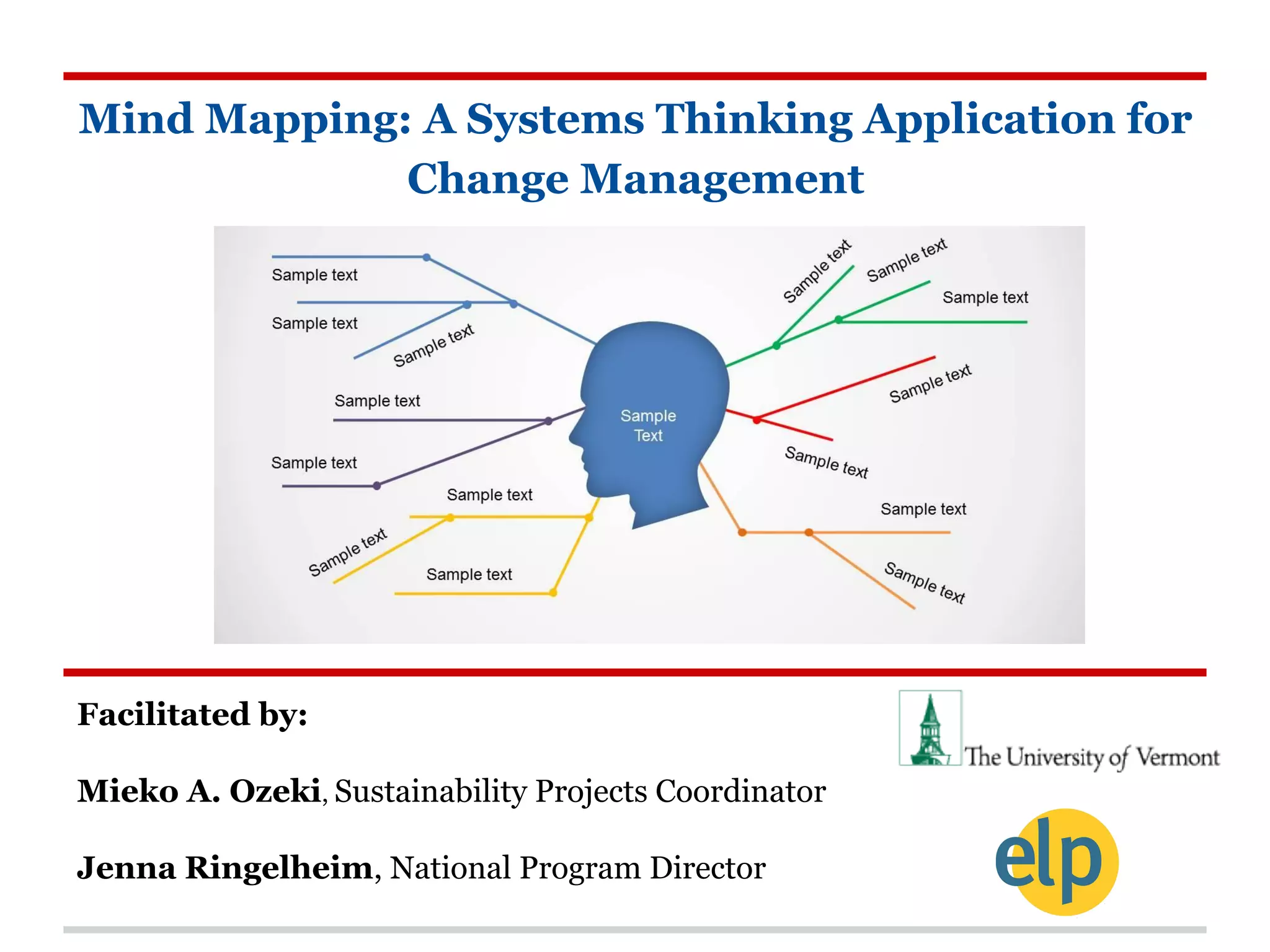 Mind Mapping: A Systems Thinking Application for Change Management

Sample text

Sample text

Sample text

Sample text

Sample text

Sample text

Sample text

Sample text

Sample Text

Sample text

Sample text

Sample text

Sample text

Sample text

Sample text

Sample text

Facilitated by:

Mieko A. Ozeki, Sustainability Projects Coordinator

Jenna Ringelheim, National Program Director

The University of Vermont

elp